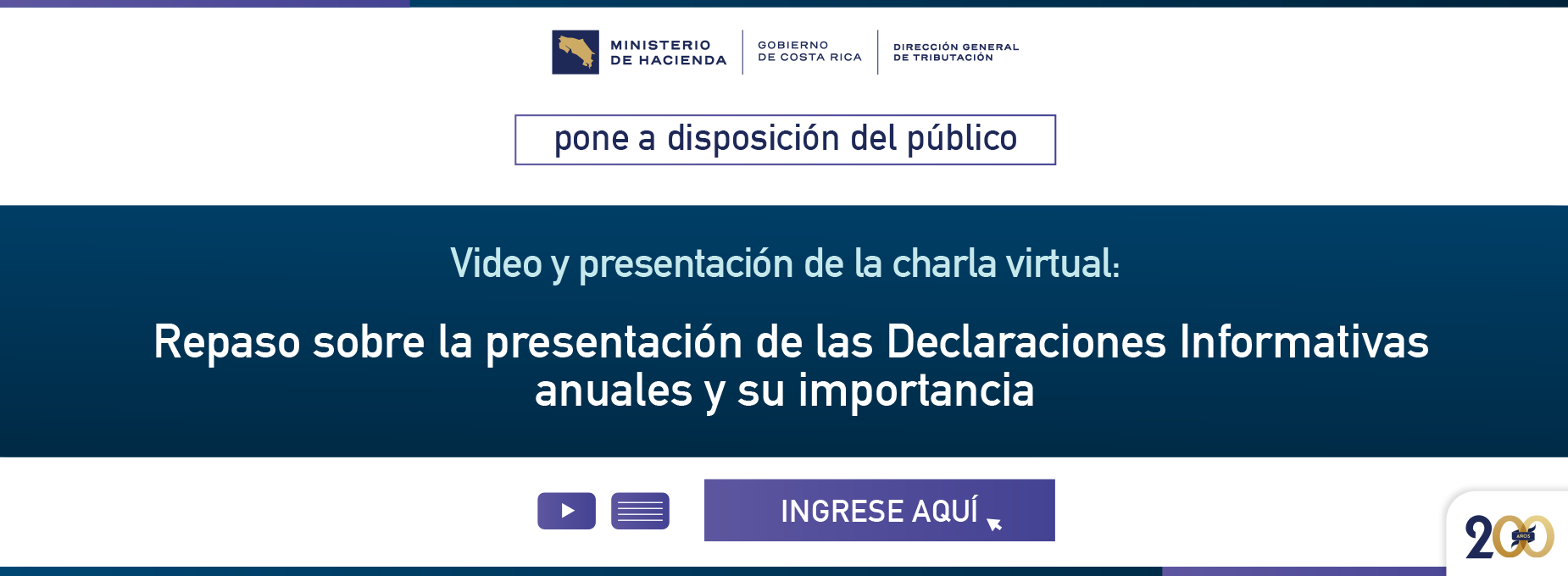 MINISTERIO DE HACIENDA

GOBIERNO DE COSTA RICA

DIRECCIÓN GENERAL DE TRIBUTACIÓN

pone a disposición del público

Video y presentación de la charla virtual:

Repaso sobre la presentación de las Declaraciones Informativas anuales y su importancia

INGRESE AQUÍ

200 AÑOS